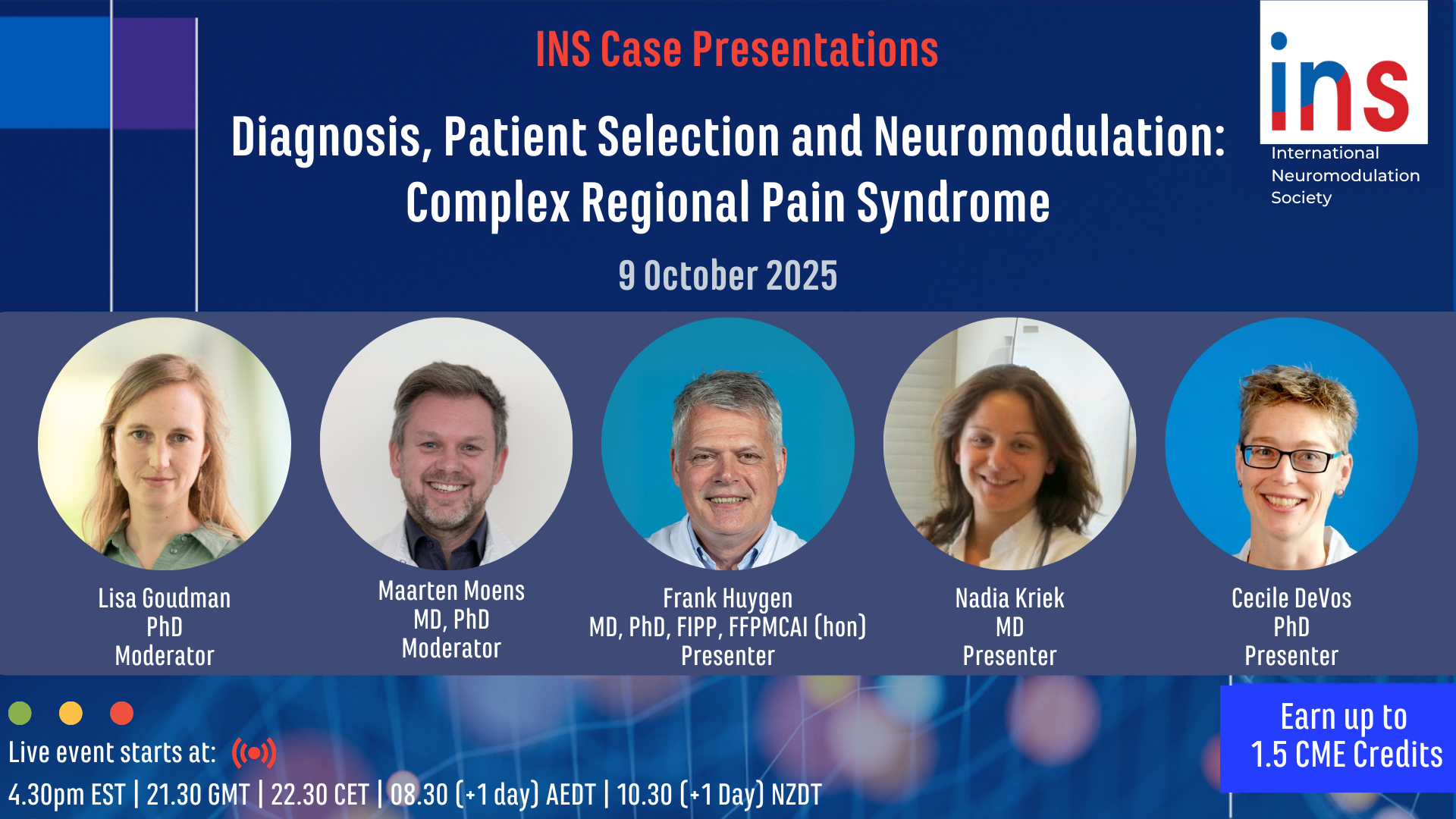 INS Case Presentations

Diagnosis, Patient Selection and Neuromodulation: Complex Regional Pain Syndrome

9 October 2025

ins
International Neuromodulation Society

Lisa Goudman
PhD
Moderator

Maarten Moens
MD, PhD
Moderator

Frank Huygen
MD, PhD, FIPP, FFPMCAI (hon)
Presenter

Nadia Kriek
MD
Presenter

Cecile DeVos
PhD
Presenter

Live event starts at:

4.30pm EST | 21.30 GMT | 22.30 CET | 08.30 (+1 day) AEDT | 10.30 (+1 Day) NZDT

Earn up to
1.5 CME Credits